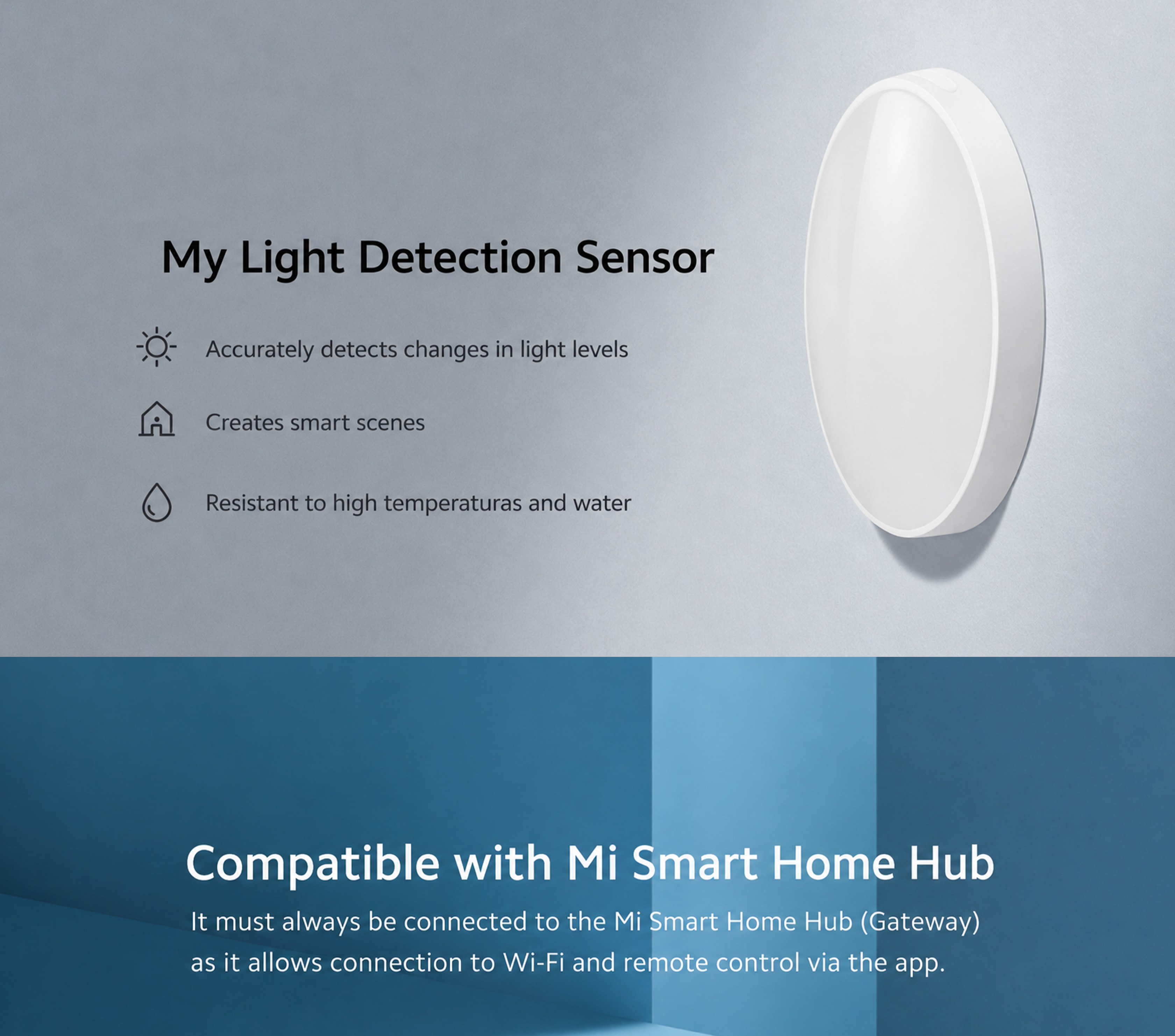 My Light Detection Sensor

Accurately detects changes in light levels

Creates smart scenes

Resistant to high temperaturas and water

Compatible with Mi Smart Home Hub

It must always be connected to the Mi Smart Home Hub (Gateway) as it allows connection to Wi-Fi and remote control via the app.